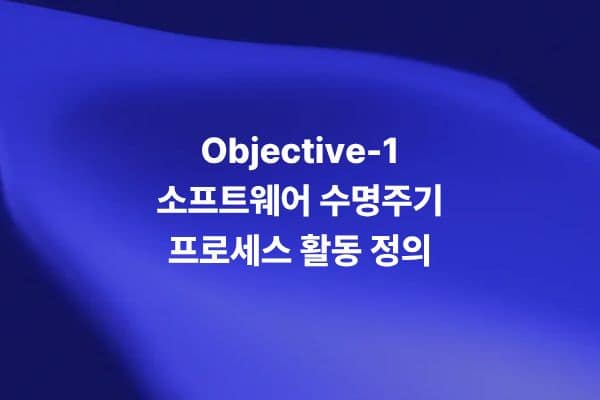 Objective-1
소프트웨어 수명주기
프로세스 활동 정의